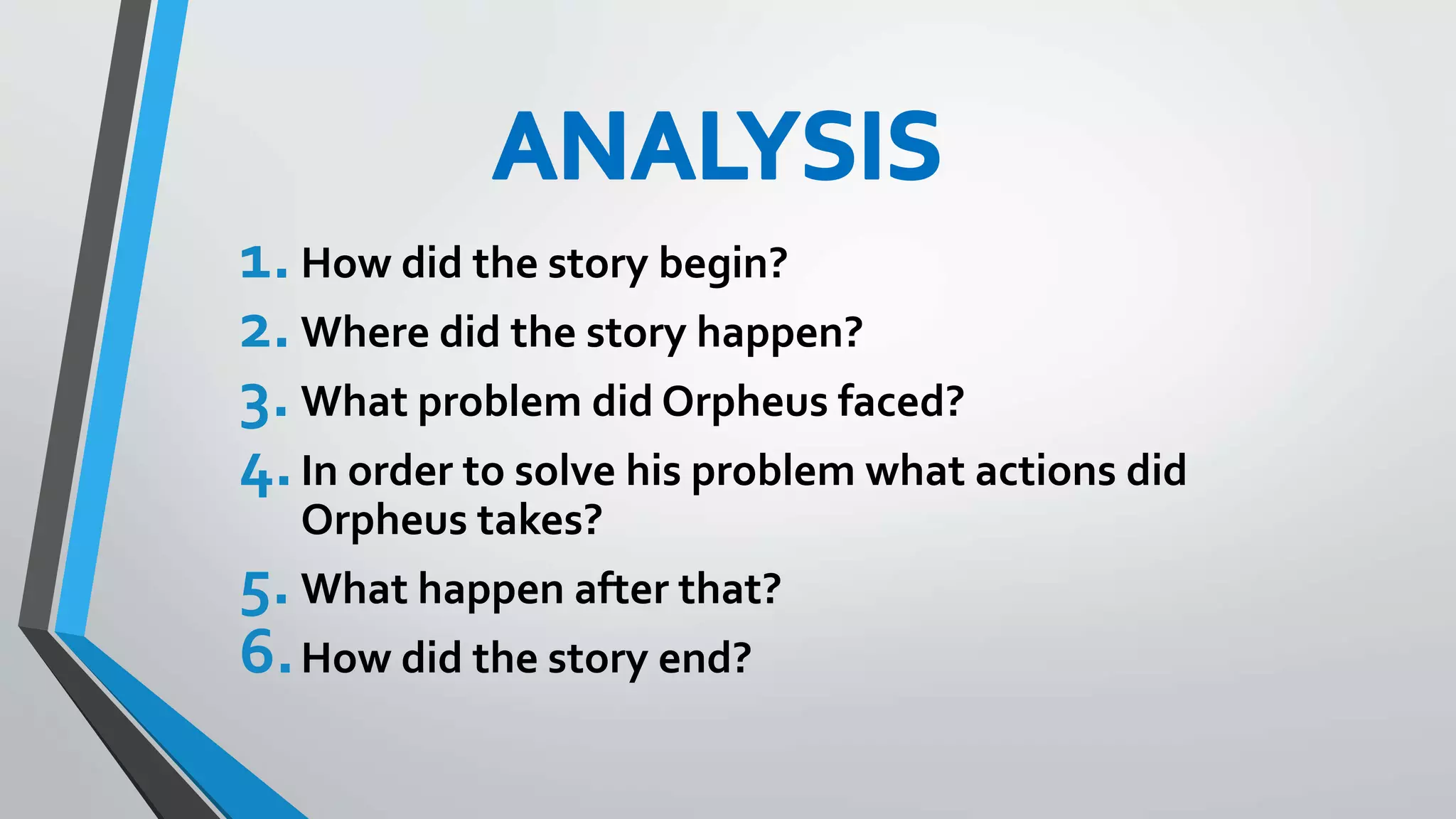 ANALYSIS

1. How did the story begin?
2. Where did the story happen?
3. What problem did Orpheus faced?
4. In order to solve his problem what actions did Orpheus takes?
5. What happen after that?
6. How did the story end?